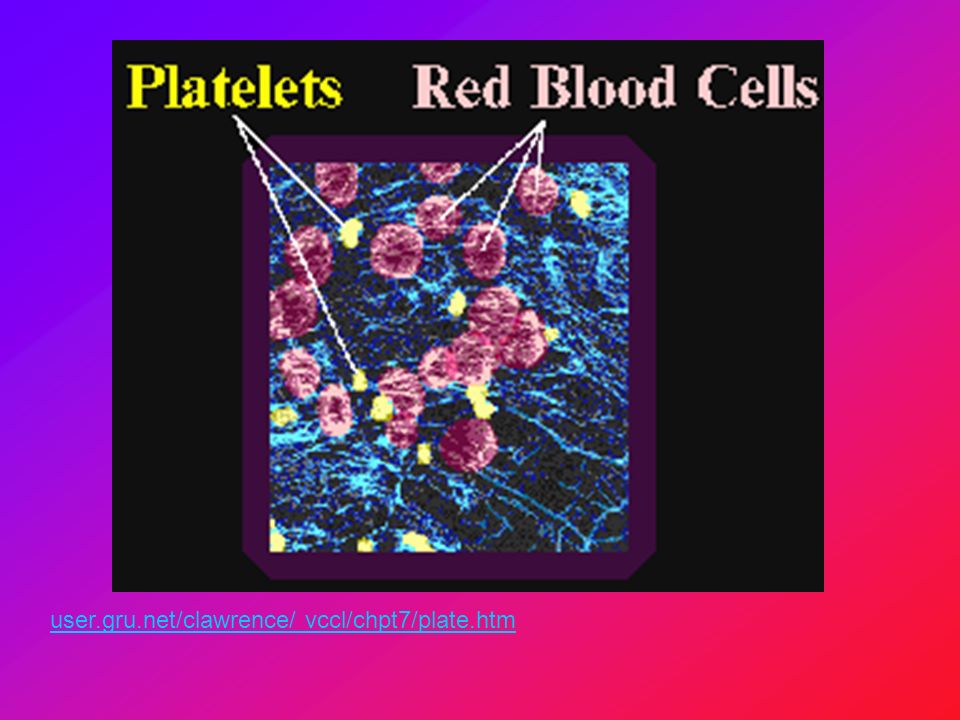 Platelets Red Blood Cells

user.gru.net/clawrence/ vccl/chpt7/plate.htm